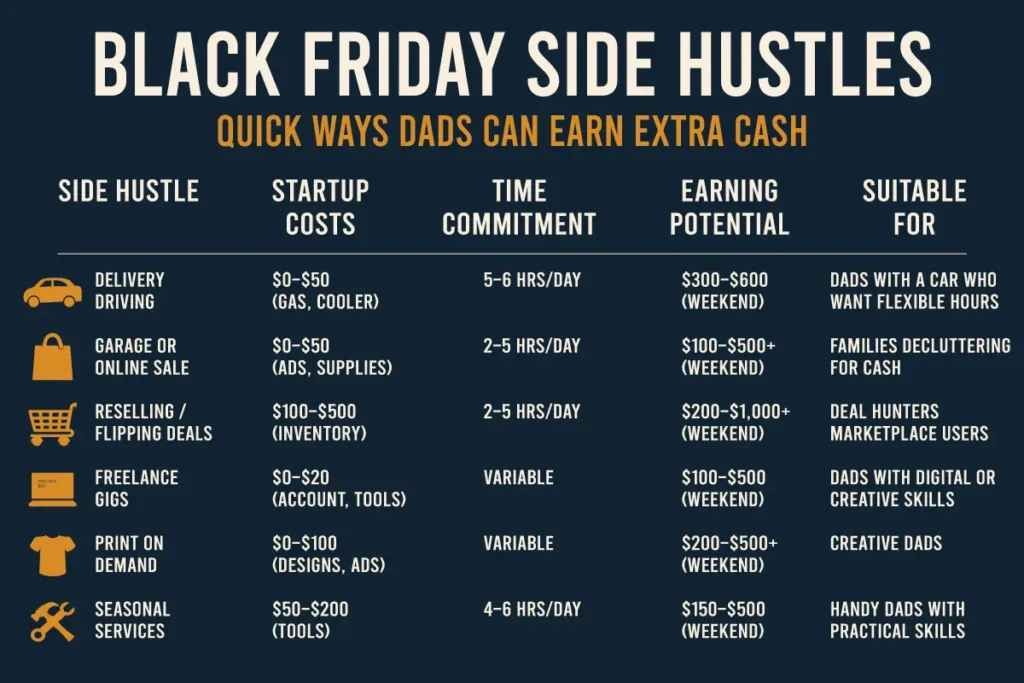 BLACK FRIDAY SIDE HUSTLES

QUICK WAYS DADS CAN EARN EXTRA CASH

| SIDE HUSTLE | STARTUP COSTS | TIME COMMITMENT | EARNING POTENTIAL | SUITABLE FOR |
|---|---|---|---|---|
| DELIVERY DRIVING | \$0–\$50 (GAS, COOLER) | 5–6 HRS/DAY | \$300–\$600 (WEEKEND) | DADS WITH A CAR WHO WANT FLEXIBLE HOURS |
| GARAGE OR ONLINE SALE | \$0–\$50 (ADS, SUPPLIES) | 2–5 HRS/DAY | \$100–\$500+ (WEEKEND) | FAMILIES DECLUTTERING FOR CASH |
| RESELLING / FLIPPING DEALS | \$100–\$500 (INVENTORY) | 2–5 HRS/DAY | \$200–\$1,000+ (WEEKEND) | DEAL HUNTERS MARKETPLACE USERS |
| FREELANCE GIGS | \$0–\$20 (ACCOUNT, TOOLS) | VARIABLE | \$100–\$500 (WEEKEND) | DADS WITH DIGITAL OR CREATIVE SKILLS |
| PRINT ON DEMAND | \$0–\$100 (DESIGNS, ADS) | VARIABLE | \$200–\$500+ (WEEKEND) | CREATIVE DADS |
| SEASONAL SERVICES | \$50–\$200 (TOOLS) | 4–6 HRS/DAY | \$150–\$500 (WEEKEND) | HANDY DADS WITH PRACTICAL SKILLS |